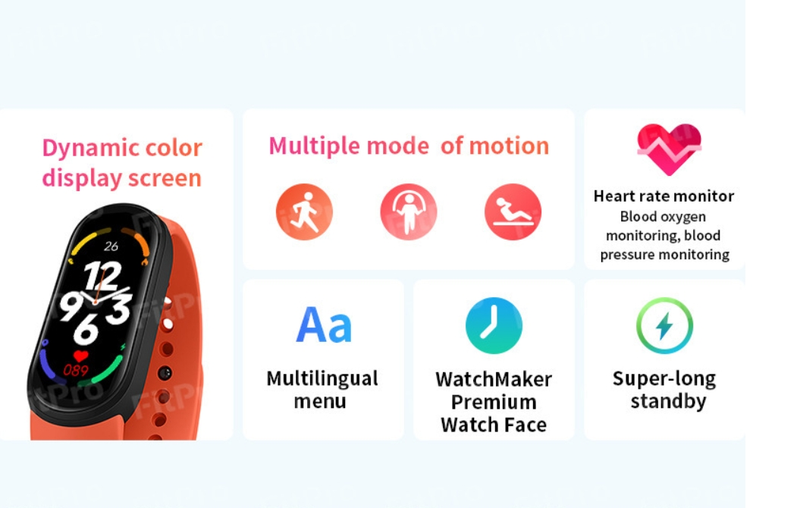 Dynamic color display screen

26
12
9
3
6
089

FitPro

Multiple mode of motion

Heart rate monitor
Blood oxygen monitoring, blood pressure monitoring

Aa

Multilingual menu

WatchMaker Premium Watch Face

Super-long standby